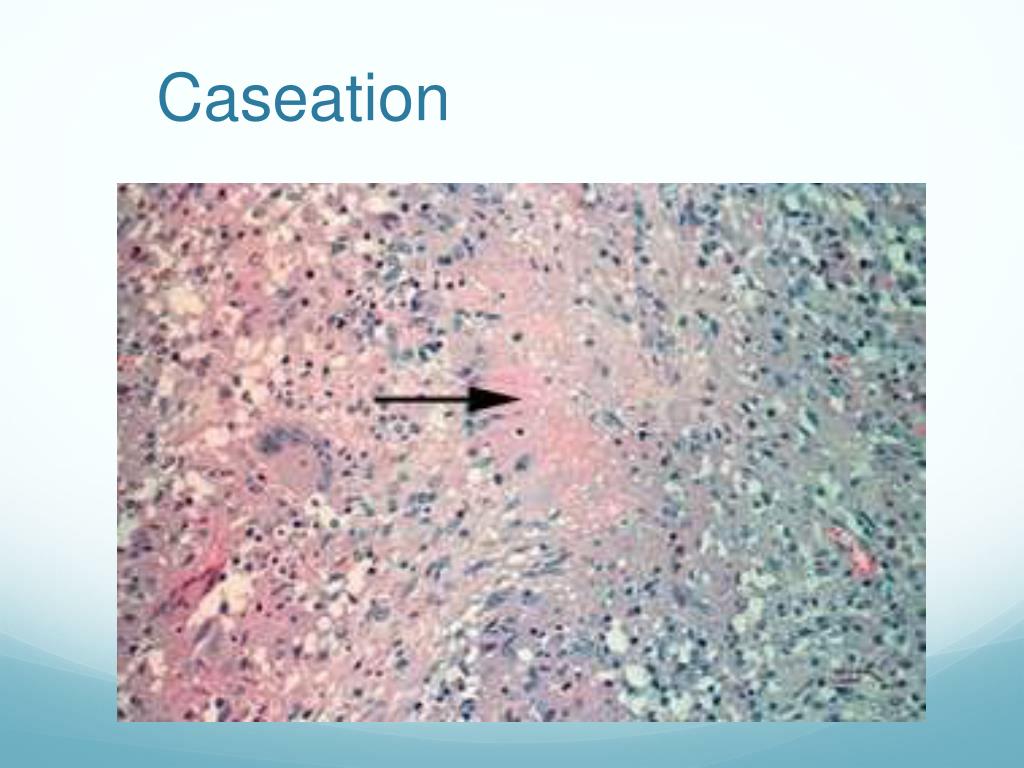 Caseation